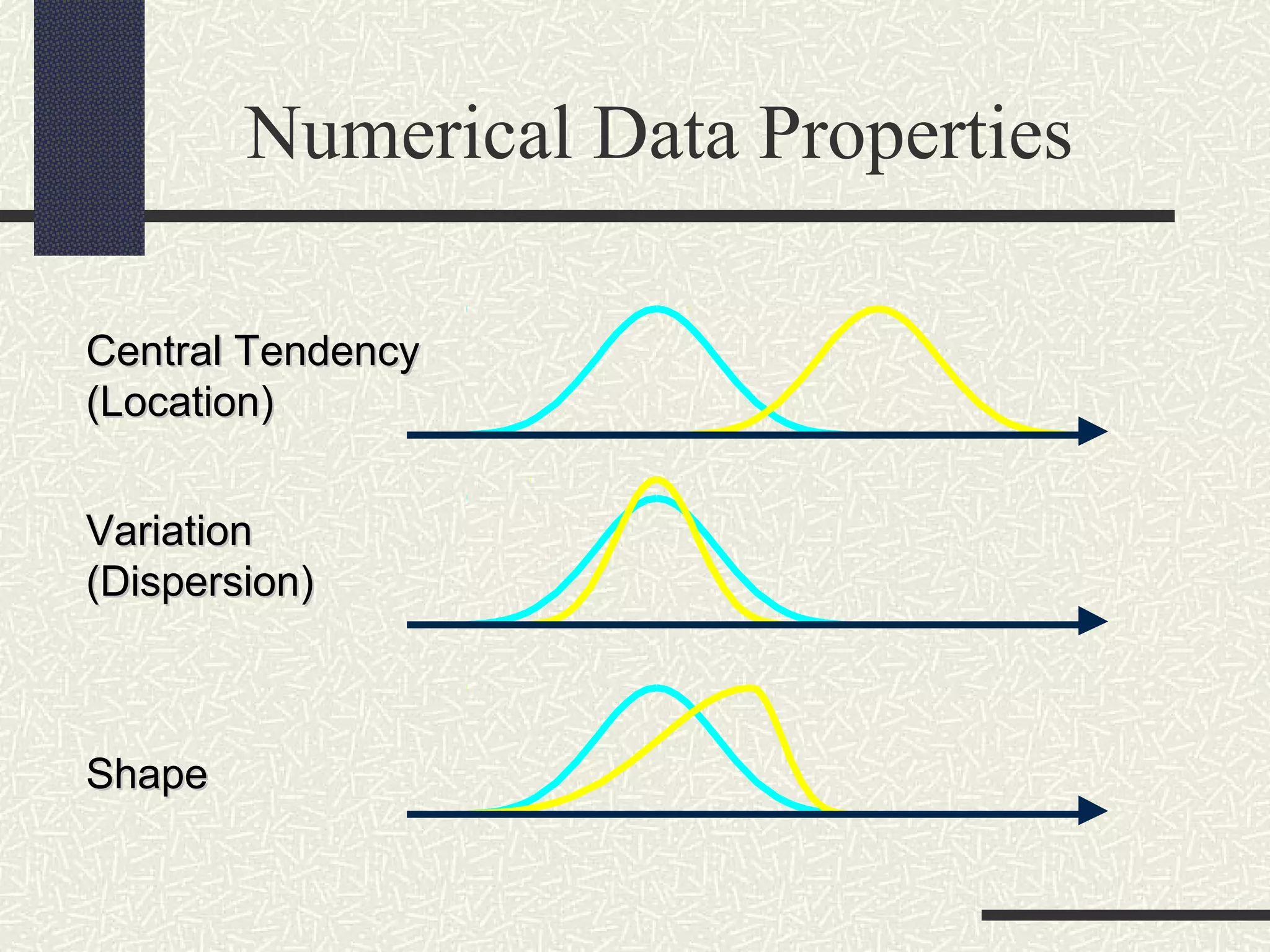 Numerical Data Properties

Central Tendency (Location)

Variation (Dispersion)

Shape